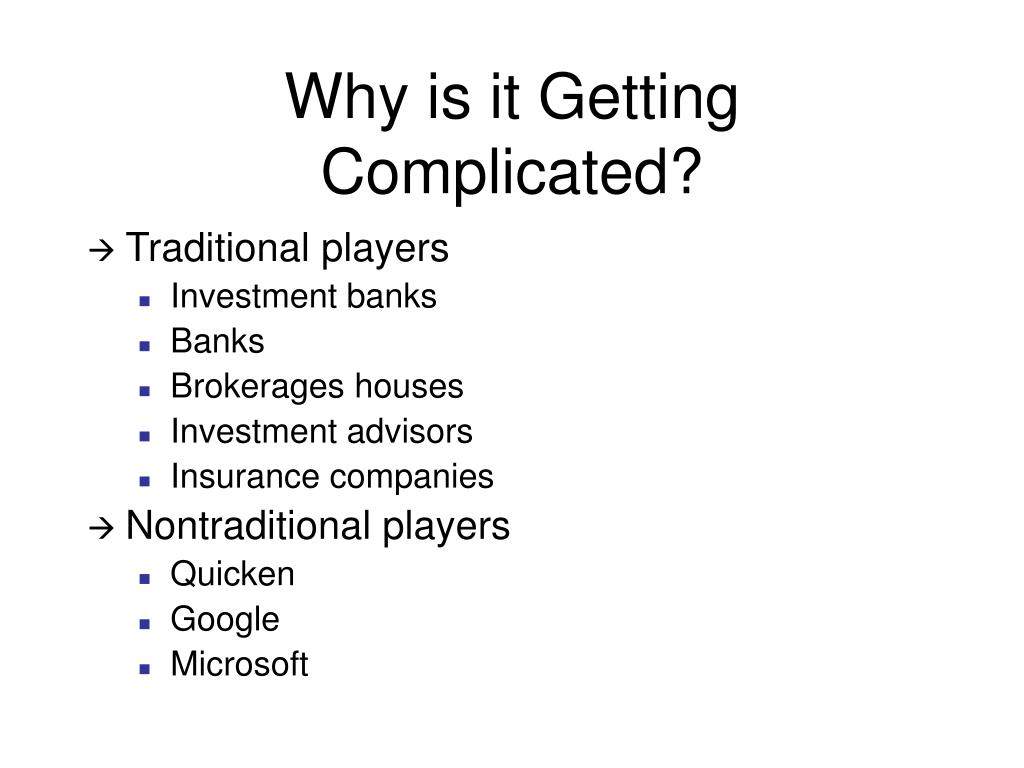 Why is it Getting Complicated?

→ Traditional players
- Investment banks
- Banks
- Brokerages houses
- Investment advisors
- Insurance companies

→ Nontraditional players
- Quicken
- Google
- Microsoft